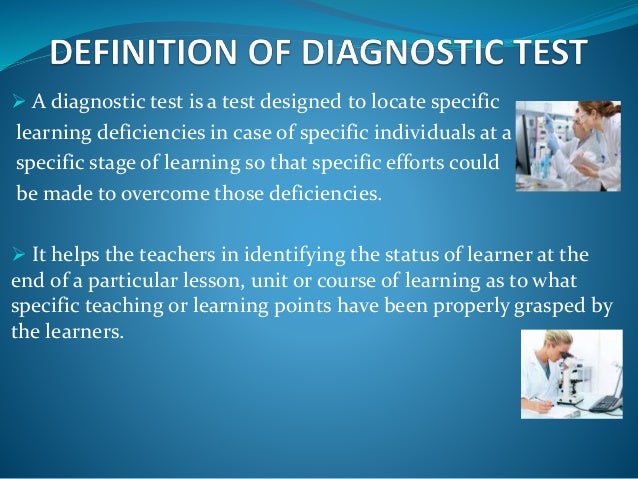 DEFINITION OF DIAGNOSTIC TEST

➢ A diagnostic test is a test designed to locate specific learning deficiencies in case of specific individuals at a specific stage of learning so that specific efforts could be made to overcome those deficiencies.

➢ It helps the teachers in identifying the status of learner at the end of a particular lesson, unit or course of learning as to what specific teaching or learning points have been properly grasped by the learners.